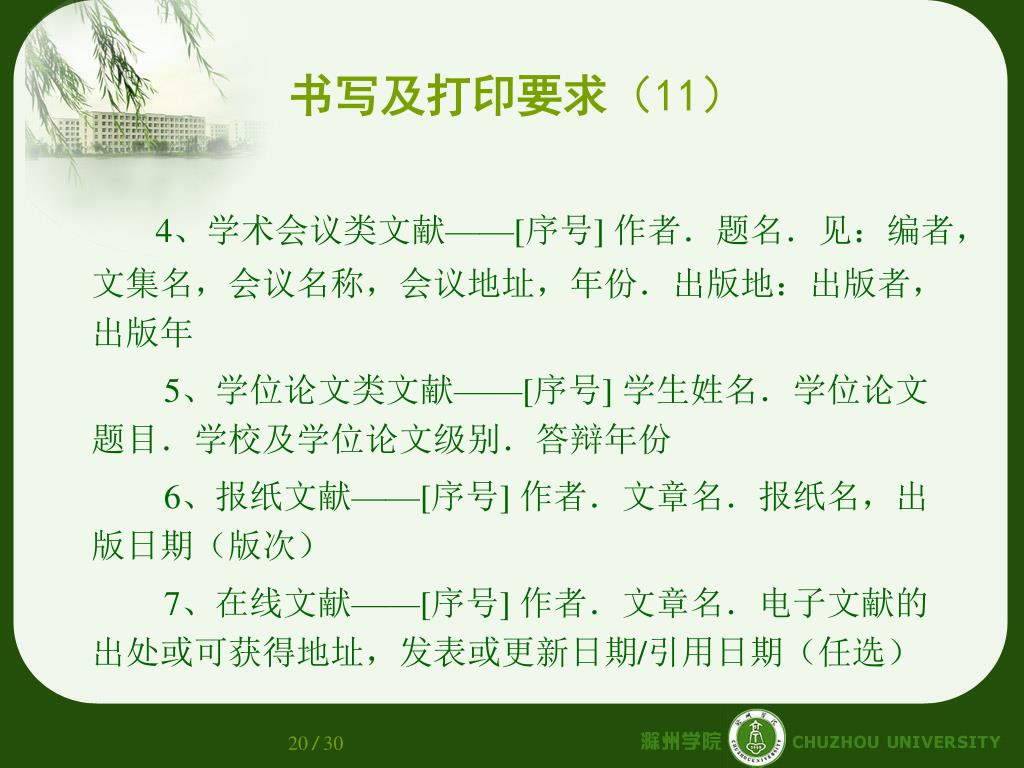 书写及打印要求（11）

4、学术会议类文献——[序号] 作者．题名．见：编者，文集名，会议名称，会议地址，年份．出版地：出版者，出版年

5、学位论文类文献——[序号] 学生姓名．学位论文题目．学校及学位论文级别．答辩年份

6、报纸文献——[序号] 作者．文章名．报纸名，出版日期（版次）

7、在线文献——[序号] 作者．文章名．电子文献的出处或可获得地址，发表或更新日期/引用日期（任选）

20 / 30

滁州学院 CHUZHOU UNIVERSITY